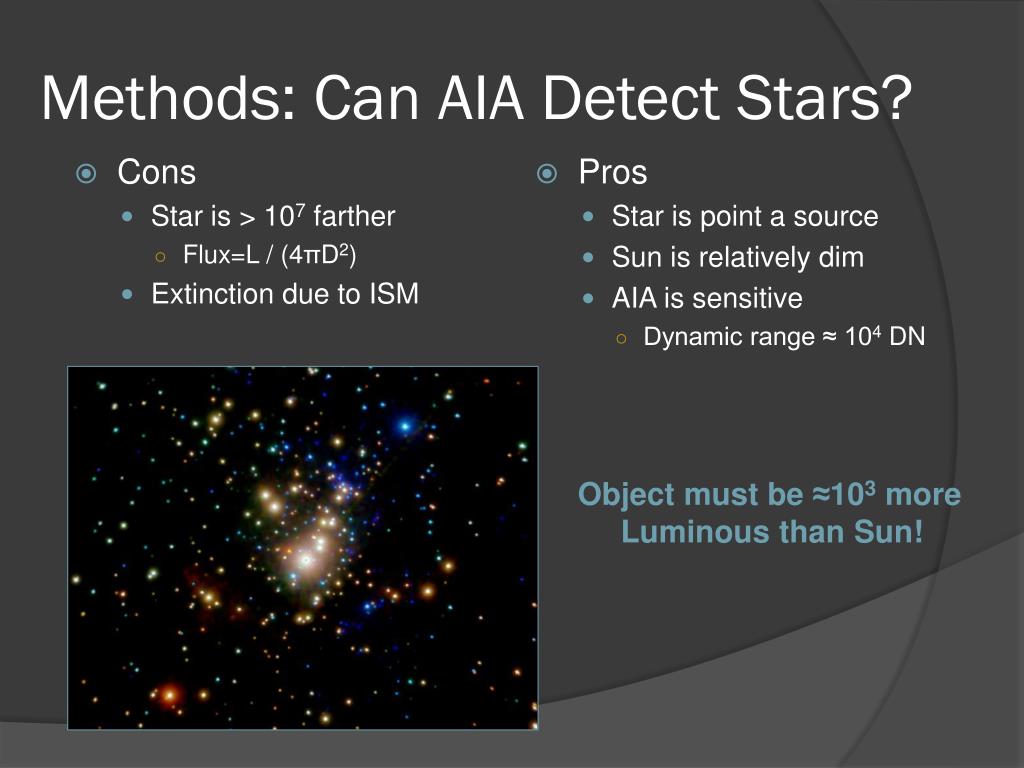 Methods: Can AIA Detect Stars?

Cons

Star is > $10^7$ farther

Flux=L / ($4\pi D^2$)

Extinction due to ISM

Pros

Star is point a source

Sun is relatively dim

AIA is sensitive

Dynamic range ≈ $10^4$ DN

Object must be ≈$10^3$ more Luminous than Sun!